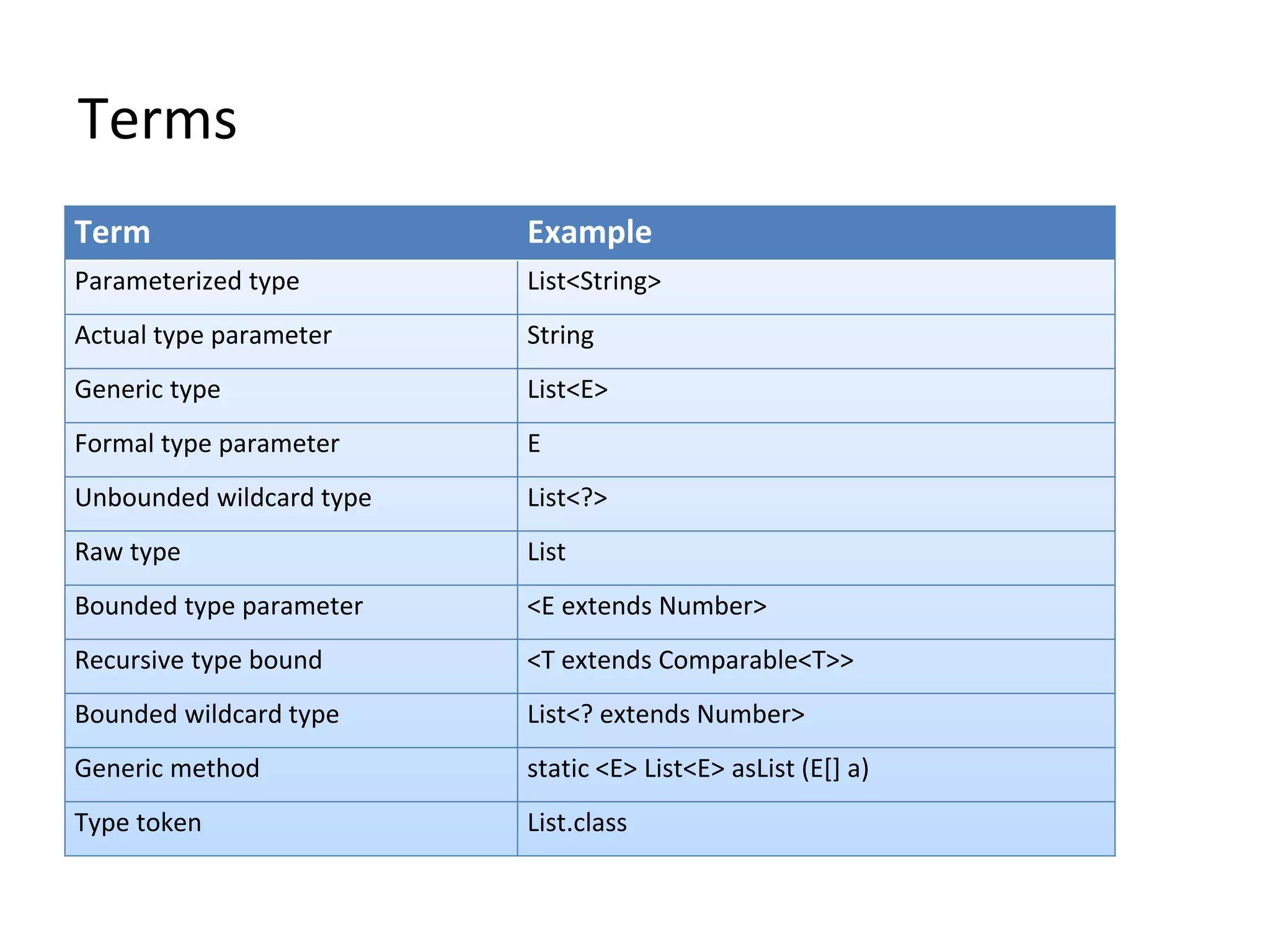 Terms

| Term | Example |
|---|---|
| Parameterized type | List<String> |
| Actual type parameter | String |
| Generic type | List<E> |
| Formal type parameter | E |
| Unbounded wildcard type | List<?> |
| Raw type | List |
| Bounded type parameter | <E extends Number> |
| Recursive type bound | <T extends Comparable<T>> |
| Bounded wildcard type | List<? extends Number> |
| Generic method | static <E> List<E> asList (E[] a) |
| Type token | List.class |